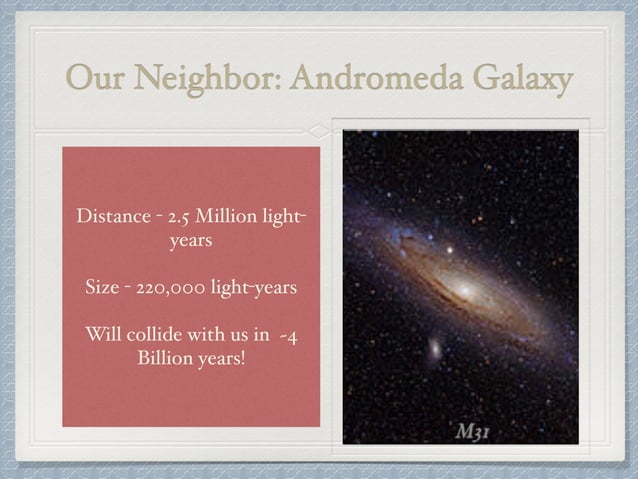 Our Neighbor: Andromeda Galaxy

Distance - 2.5 Million light-years

Size - 220,000 light-years

Will collide with us in ~4 Billion years!

M31